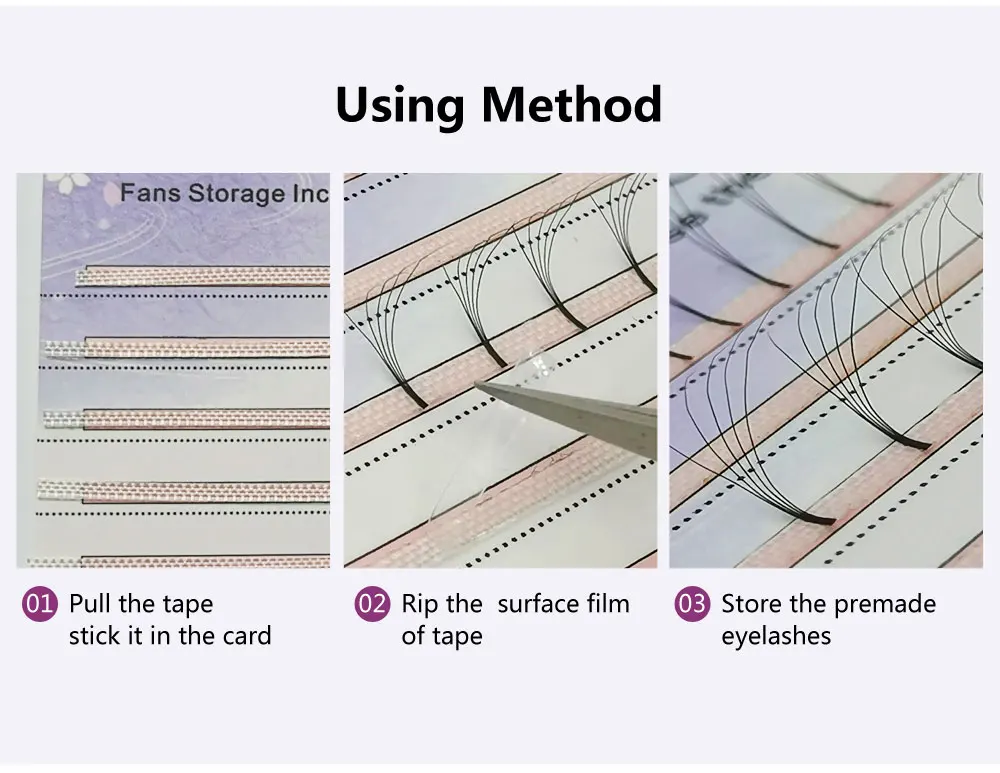 Using Method

Fans Storage Inc

01 Pull the tape stick it in the card

02 Rip the surface film of tape

03 Store the premade eyelashes